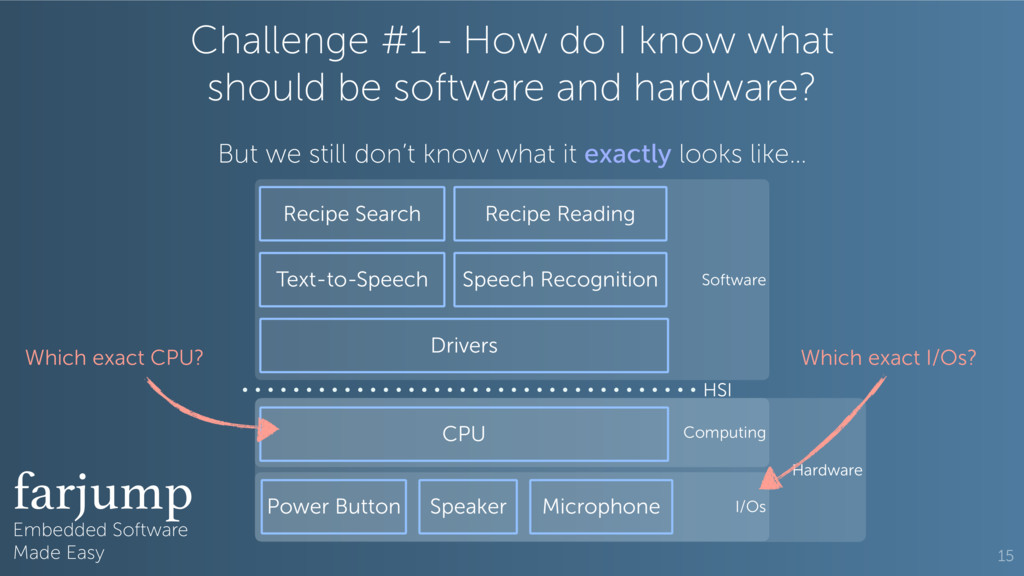 Challenge #1 - How do I know what should be software and hardware?

But we still don't know what it exactly looks like...

Recipe Search

Recipe Reading

Text-to-Speech

Speech Recognition

Software

Drivers

Which exact CPU?

Which exact I/Os?

HSI

CPU

Computing

Hardware

Power Button

Speaker

Microphone

I/Os

farjump
Embedded Software
Made Easy

15